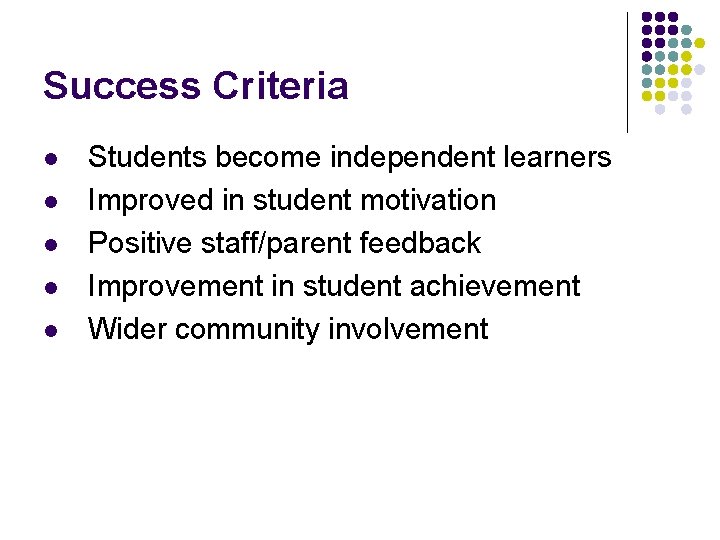 Success Criteria

- Students become independent learners
- Improved in student motivation
- Positive staff/parent feedback
- Improvement in student achievement
- Wider community involvement